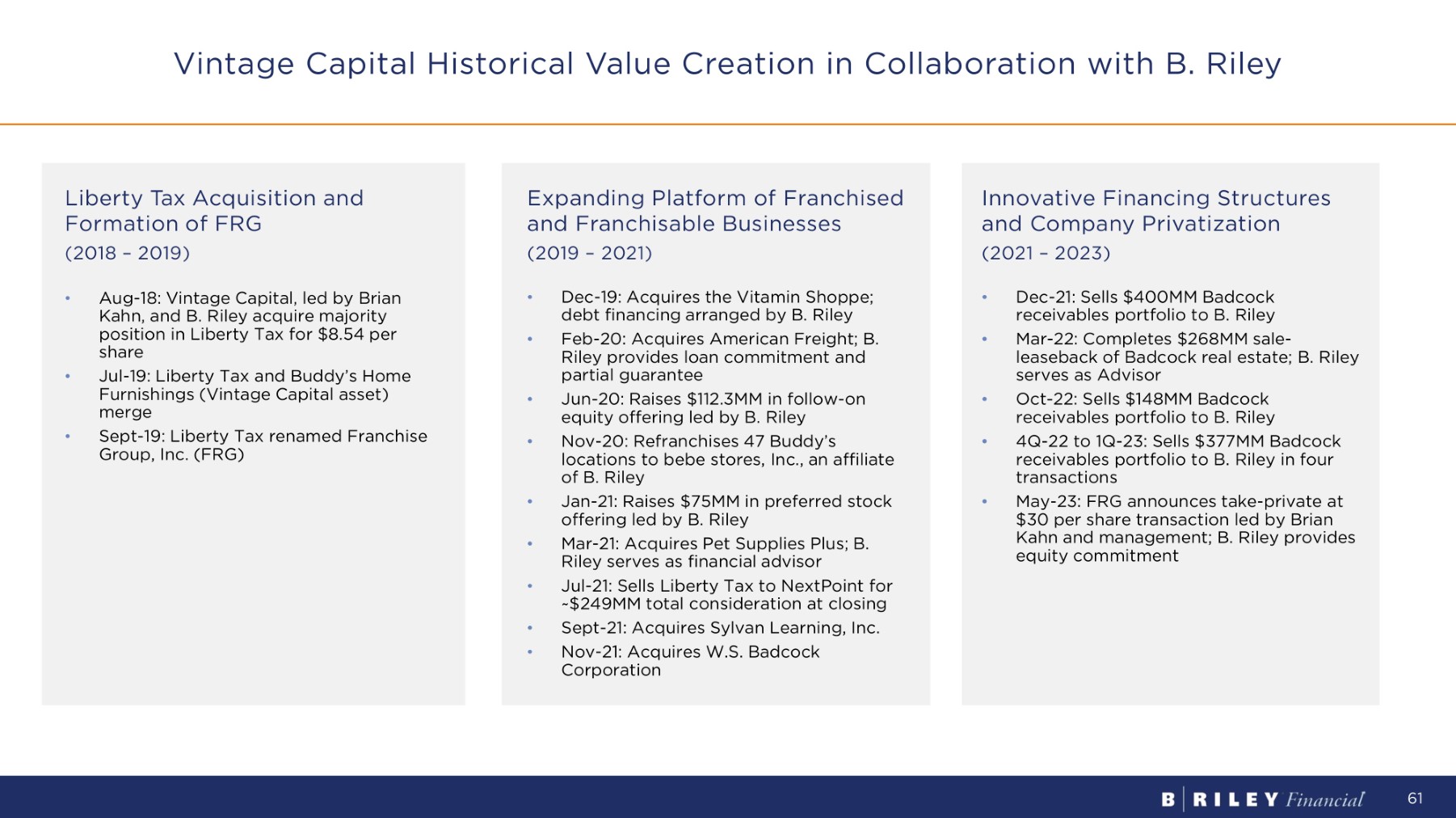 Vintage Capital Historical Value Creation in Collaboration with B. Riley

Liberty Tax Acquisition and Formation of FRG
(2018 – 2019)

• Aug-18: Vintage Capital, led by Brian Kahn, and B. Riley acquire majority position in Liberty Tax for \$8.54 per share
• Jul-19: Liberty Tax and Buddy's Home Furnishings (Vintage Capital asset) merge
• Sept-19: Liberty Tax renamed Franchise Group, Inc. (FRG)

Expanding Platform of Franchised and Franchisable Businesses
(2019 – 2021)

• Dec-19: Acquires the Vitamin Shoppe; debt financing arranged by B. Riley
• Feb-20: Acquires American Freight; B. Riley provides loan commitment and partial guarantee
• Jun-20: Raises \$112.3MM in follow-on equity offering led by B. Riley
• Nov-20: Refranchises 47 Buddy's locations to bebe stores, Inc., an affiliate of B. Riley
• Jan-21: Raises \$75MM in preferred stock offering led by B. Riley
• Mar-21: Acquires Pet Supplies Plus; B. Riley serves as financial advisor
• Jul-21: Sells Liberty Tax to NextPoint for ~\$249MM total consideration at closing
• Sept-21: Acquires Sylvan Learning, Inc.
• Nov-21: Acquires W.S. Badcock Corporation

Innovative Financing Structures and Company Privatization
(2021 – 2023)

• Dec-21: Sells \$400MM Badcock receivables portfolio to B. Riley
• Mar-22: Completes \$268MM sale-leaseback of Badcock real estate; B. Riley serves as Advisor
• Oct-22: Sells \$148MM Badcock receivables portfolio to B. Riley
• 4Q-22 to 1Q-23: Sells \$377MM Badcock receivables portfolio to B. Riley in four transactions
• May-23: FRG announces take-private at \$30 per share transaction led by Brian Kahn and management; B. Riley provides equity commitment

B | RILEY Financial 61